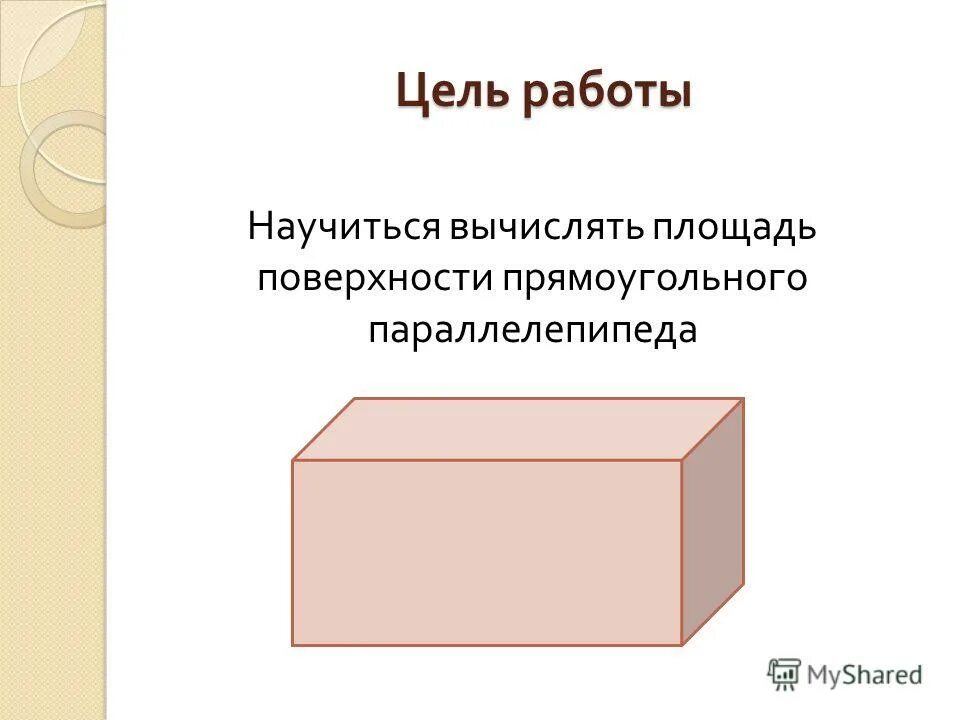 Цель работы

Научиться вычислять площадь поверхности прямоугольного параллелепипеда

MyShared